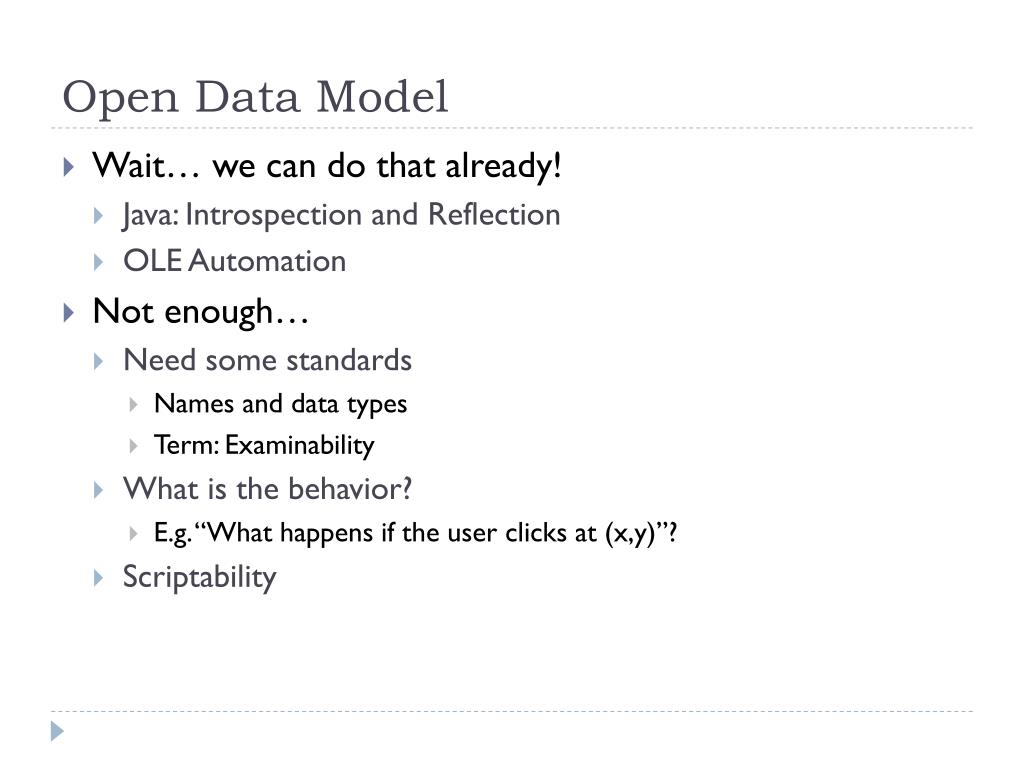 Open Data Model

Wait… we can do that already!
Java: Introspection and Reflection
OLE Automation

Not enough…
Need some standards
Names and data types
Term: Examinability
What is the behavior?
E.g. “What happens if the user clicks at (x,y)”?
Scriptability